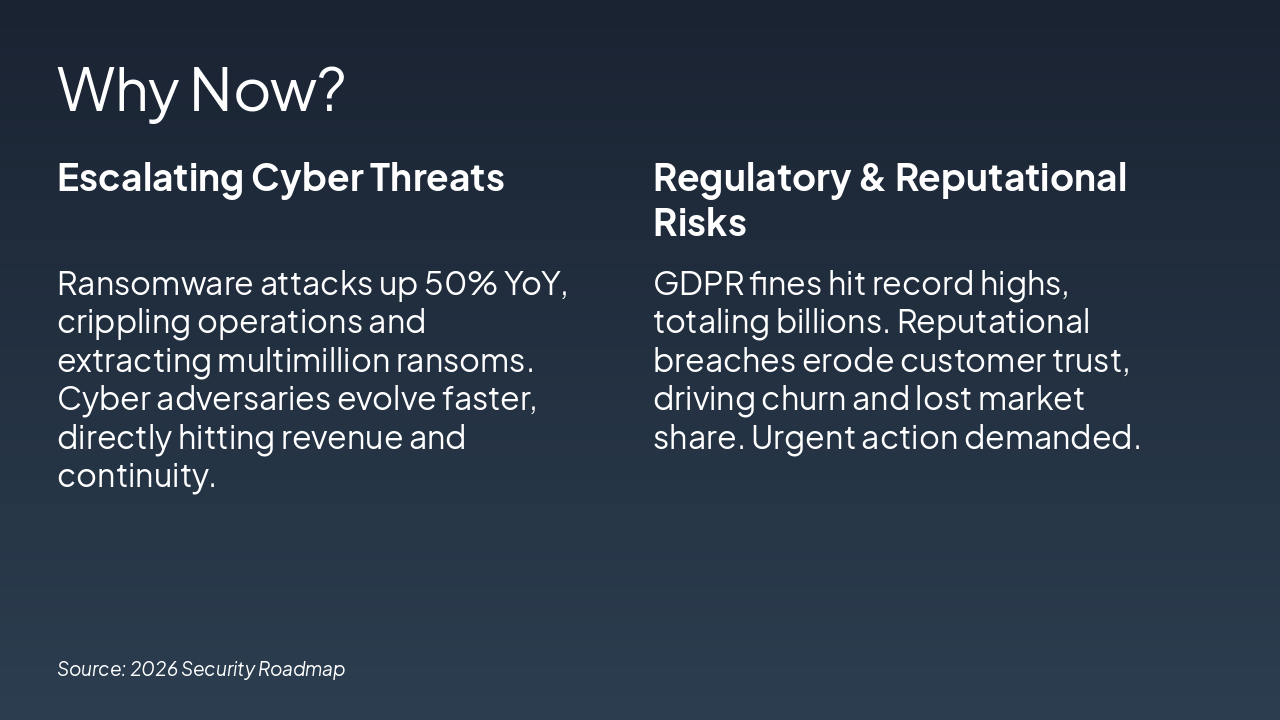 Why Now?

Escalating Cyber Threats

Ransomware attacks up 50% YoY, crippling operations and extracting multimillion ransoms. Cyber adversaries evolve faster, directly hitting revenue and continuity.

Regulatory & Reputational Risks

GDPR fines hit record highs, totaling billions. Reputational breaches erode customer trust, driving churn and lost market share. Urgent action demanded.

Source: 2026 Security Roadmap